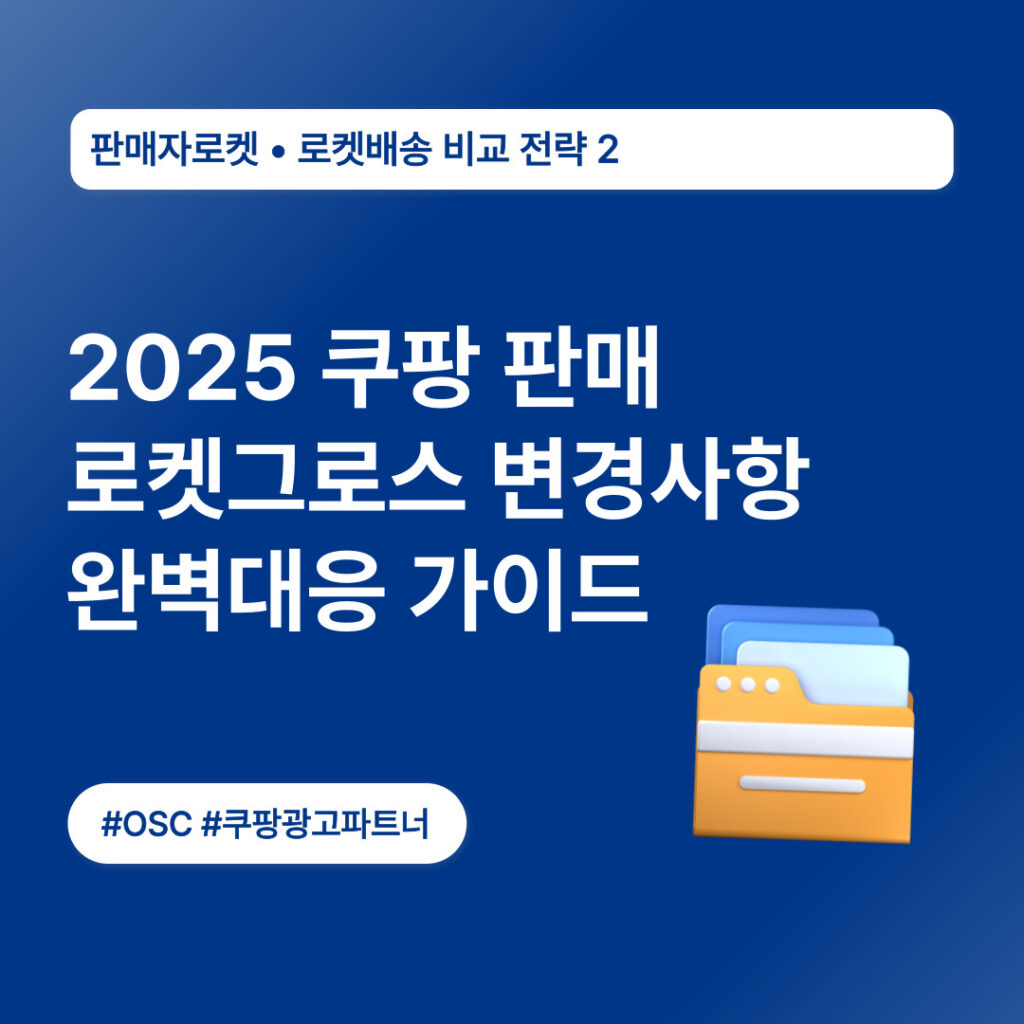 판매자로켓 • 로켓배송 비교 전략 2

2025 쿠팡 판매
로켓그로스 변경사항
완벽대응 가이드

#OSC #쿠팡광고파트너